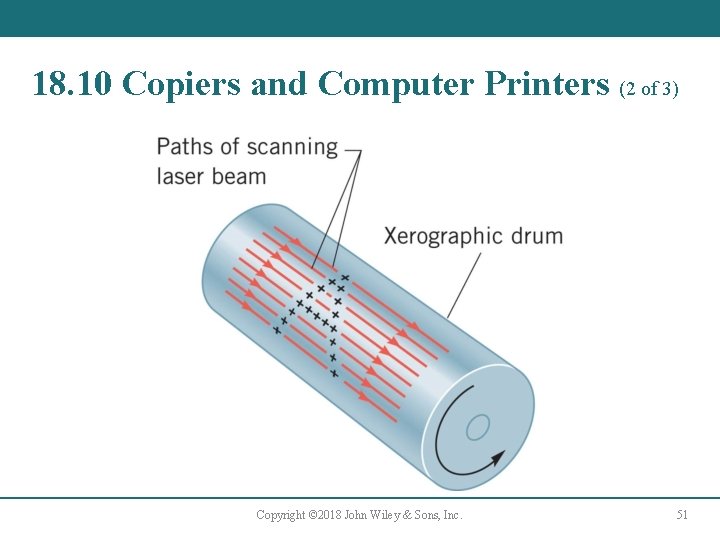 18.10 Copiers and Computer Printers (2 of 3)

Paths of scanning laser beam

Xerographic drum

Copyright ©2018 John Wiley & Sons, Inc.

51